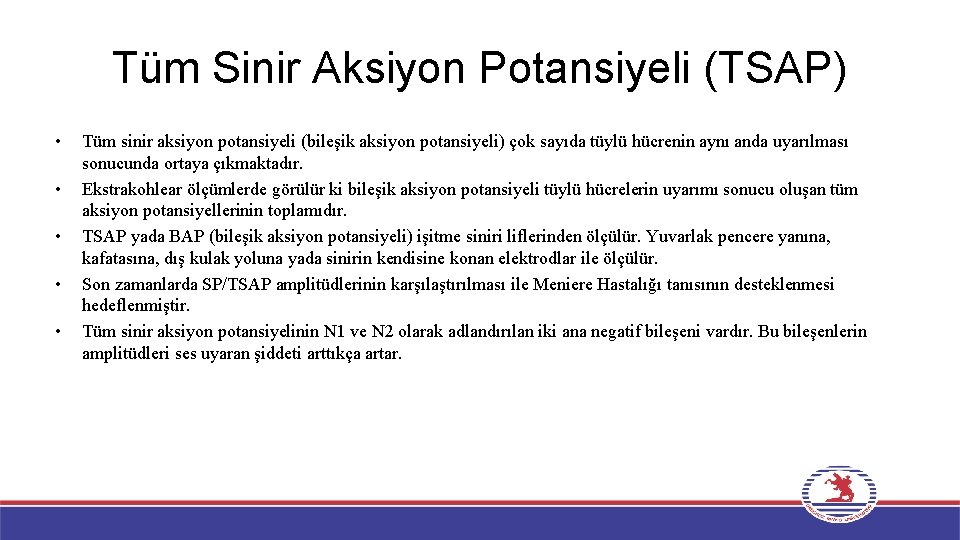 Tüm Sinir Aksiyon Potansiyeli (TSAP)

• Tüm sinir aksiyon potansiyeli (bileşik aksiyon potansiyeli) çok sayıda tüylü hücrenin aynı anda uyarılması sonucunda ortaya çıkmaktadır.
• Ekstrakohlear ölçümlerde görülür ki bileşik aksiyon potansiyeli tüylü hücrelerin uyarımı sonucu oluşan tüm aksiyon potansiyellerinin toplamıdır.
• TSAP yada BAP (bileşik aksiyon potansiyeli) işitme siniri liflerinden ölçülür. Yuvarlak pencere yanına, kafatasına, dış kulak yoluna yada sinirin kendisine konan elektrodlar ile ölçülür.
• Son zamanlarda SP/TSAP amplitüdlerinin karşılaştırılması ile Meniere Hastalığı tanısının desteklenmesi hedeflenmiştir.
• Tüm sinir aksiyon potansiyelinin N1 ve N2 olarak adlandırılan iki ana negatif bileşeni vardır. Bu bileşenlerin amplitüdleri ses uyaran şiddeti arttıkça artar.